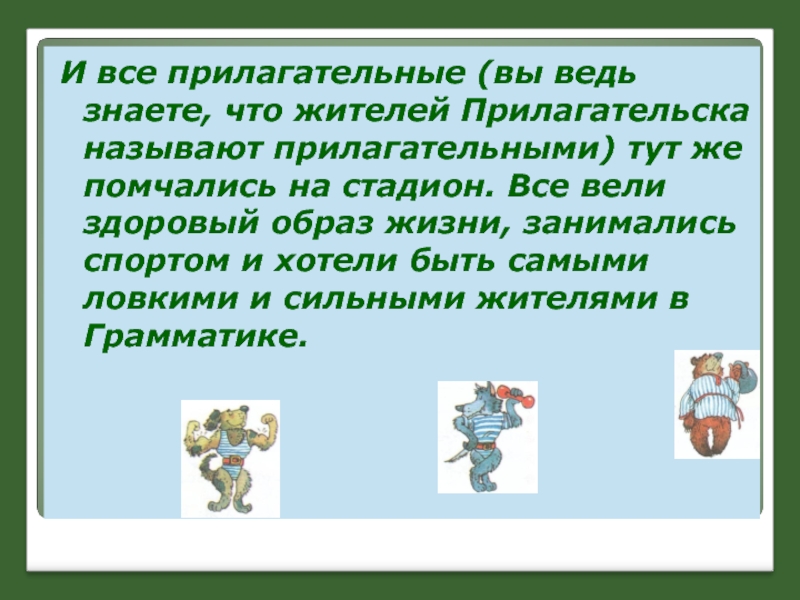 И все прилагательные (вы ведь знаете, что жителей Прилагательска называют прилагательными) тут же помчались на стадион. Все вели здоровый образ жизни, занимались спортом и хотели быть самыми ловкими и сильными жителями в Грамматике.